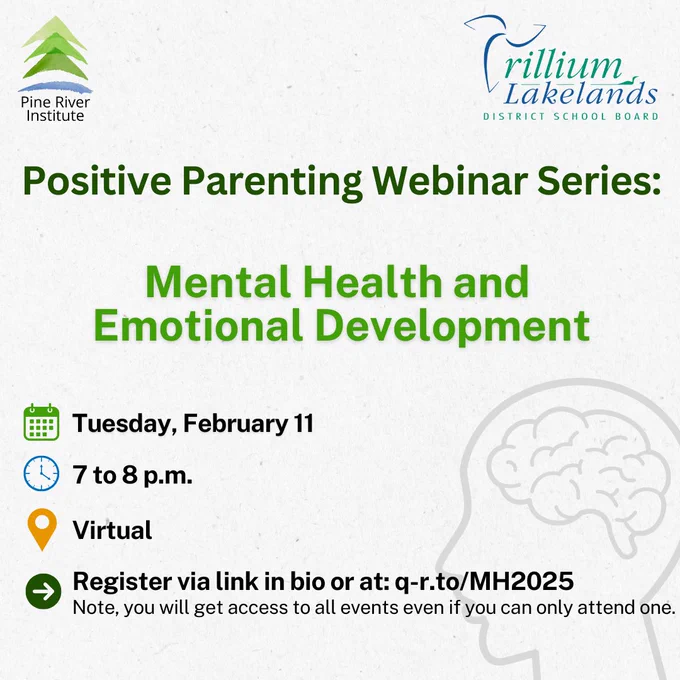 Pine River Institute

Trillium Lakelands
DISTRICT SCHOOL BOARD

Positive Parenting Webinar Series:

Mental Health and Emotional Development

Tuesday, February 11

7 to 8 p.m.

Virtual

Register via link in bio or at: q-r.to/MH2025
Note, you will get access to all events even if you can only attend one.